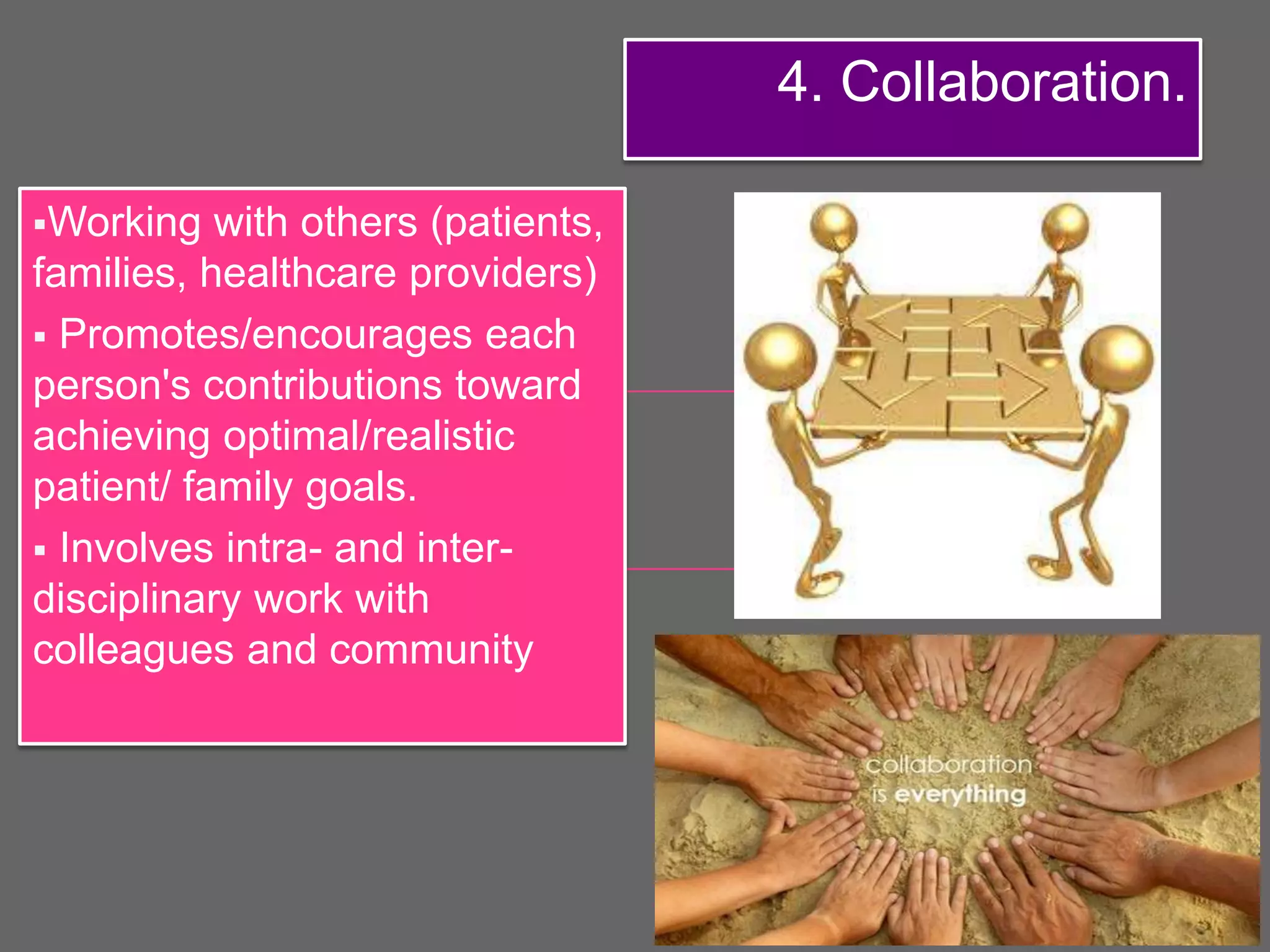 4. Collaboration.

▪Working with others (patients, families, healthcare providers)

▪ Promotes/encourages each person's contributions toward achieving optimal/realistic patient/ family goals.

▪ Involves intra- and inter-disciplinary work with colleagues and community

collaboration is everything